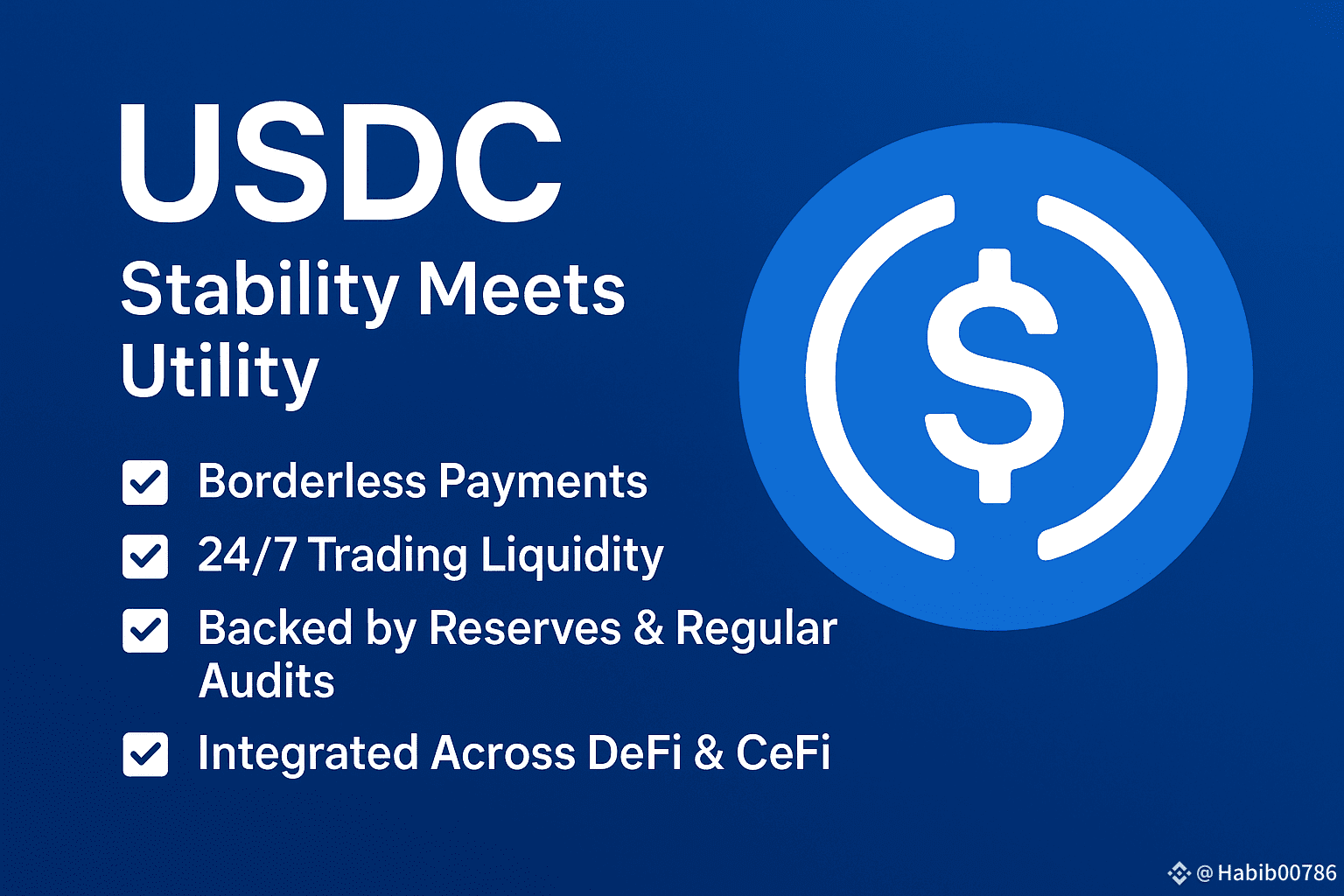 USDC

Stability Meets Utility

Borderless Payments

24/7 Trading Liquidity

Backed by Reserves & Regular Audits

Integrated Across DeFi & CeFi

$

@Habib00786